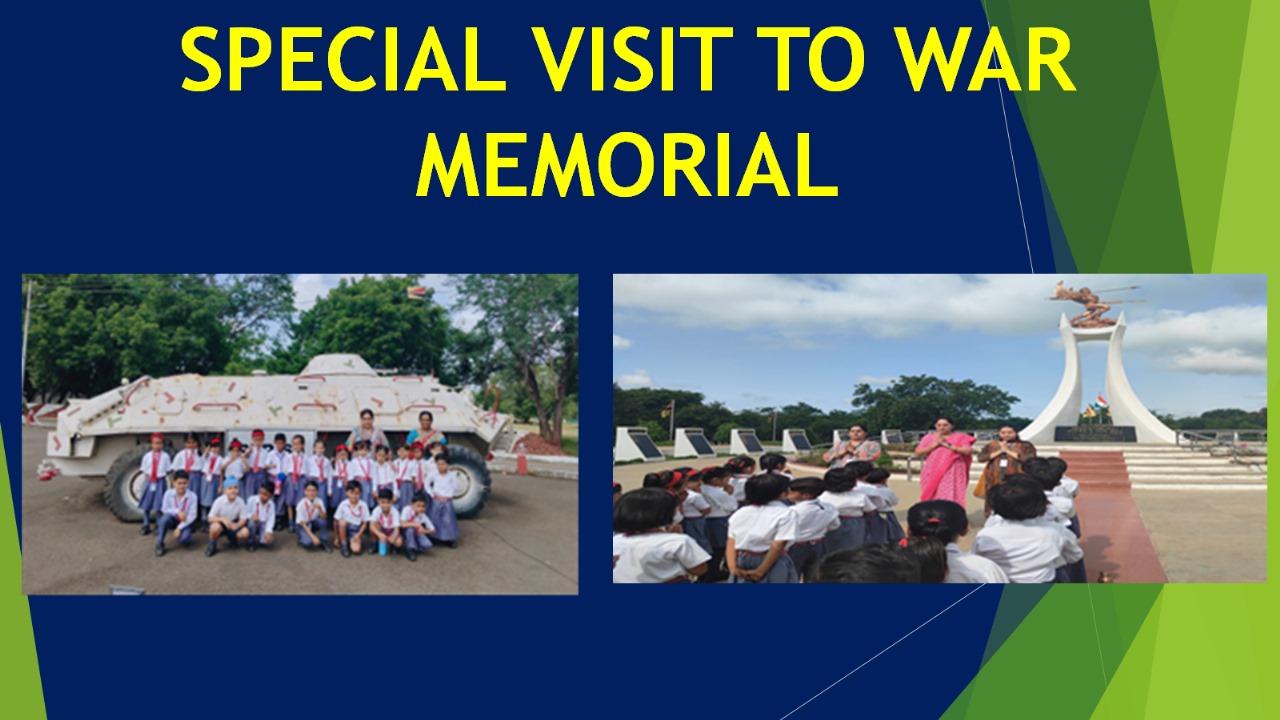 SPECIAL VISIT TO WAR MEMORIAL